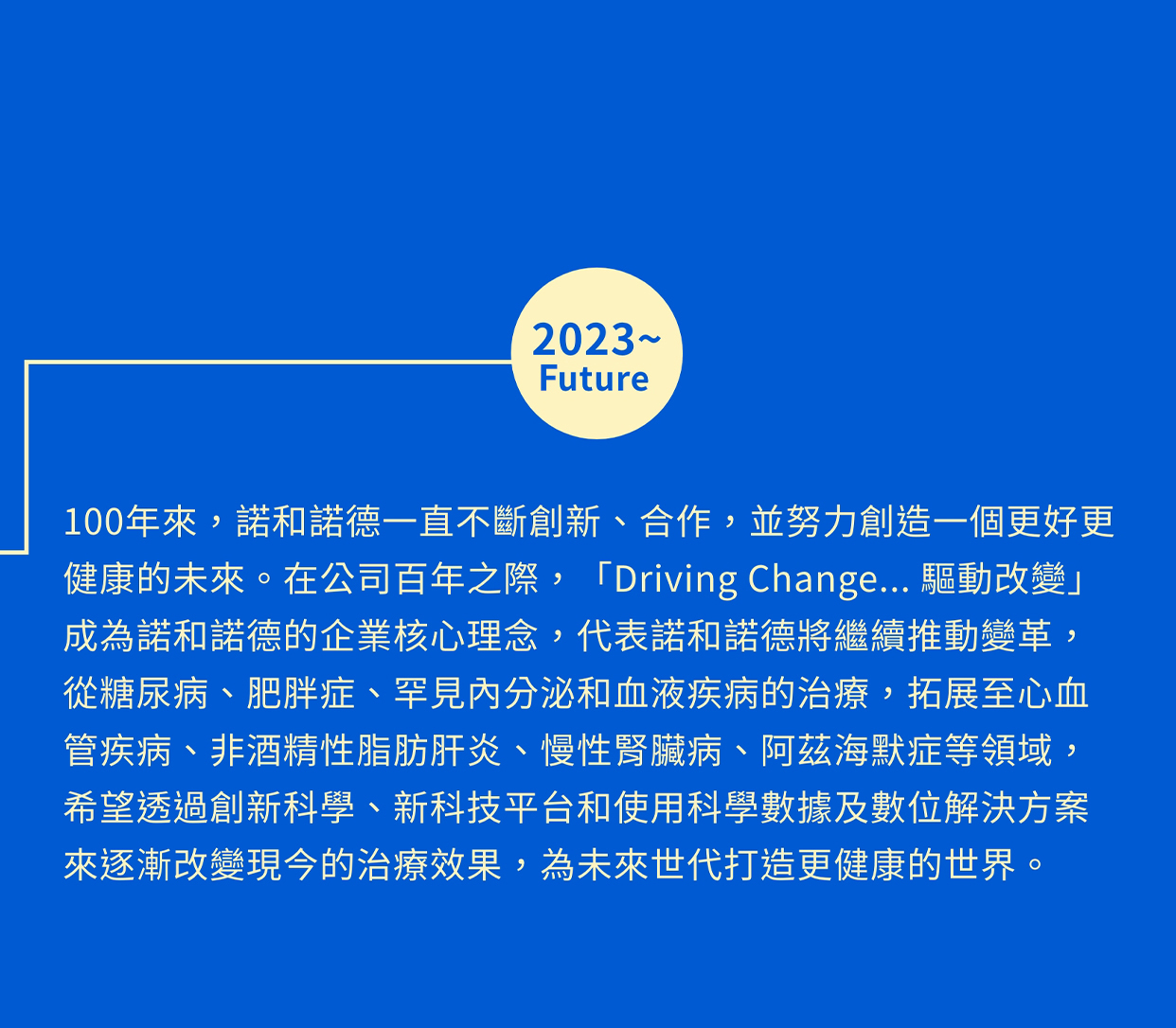 2023~
Future

100年來，諾和諾德一直不斷創新、合作，並努力創造一個更好更健康的未來。在公司百年之際，「Driving Change... 驅動改變」成為諾和諾德的企業核心理念，代表諾和諾德將繼續推動變革，從糖尿病、肥胖症、罕見內分泌和血液疾病的治療，拓展至心血管疾病、非酒精性脂肪肝炎、慢性腎臟病、阿茲海默症等領域，希望透過創新科學、新科技平台和使用科學數據及數位解決方案來逐漸改變現今的治療效果，為未來世代打造更健康的世界。